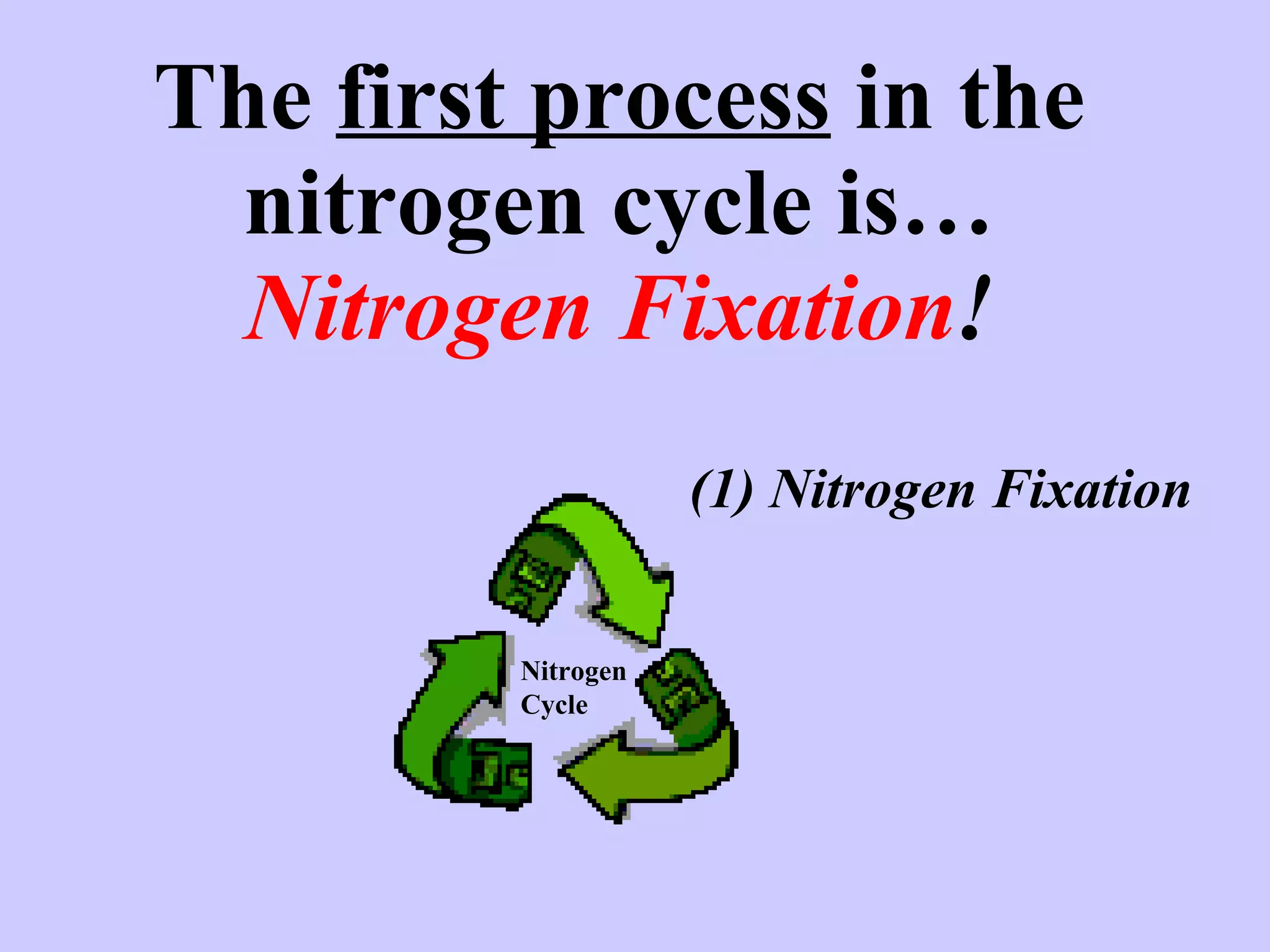 The first process in the nitrogen cycle is… Nitrogen Fixation!

(1) Nitrogen Fixation

Nitrogen Cycle